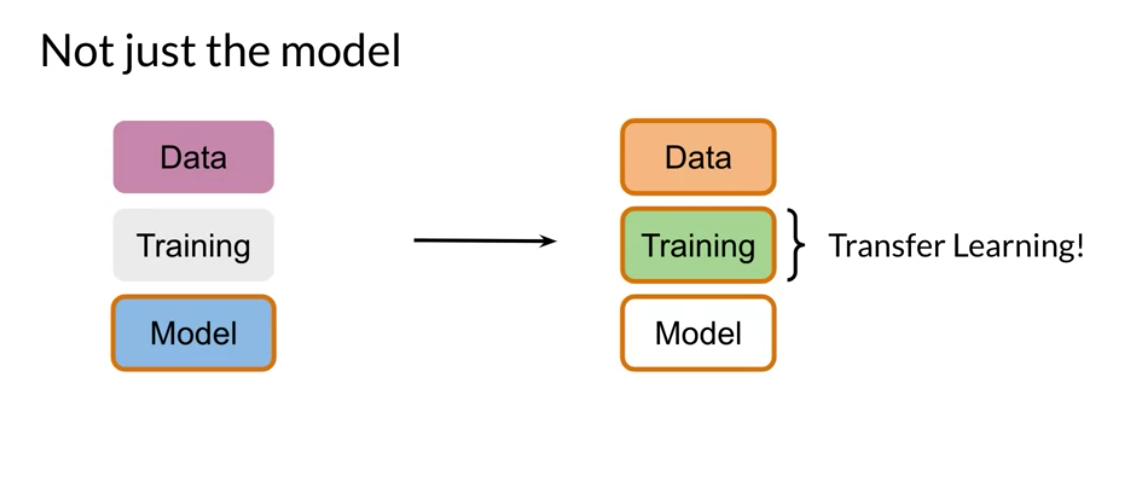 Not just the model

Data

Training

Model

Data

Training

Model

Transfer Learning!